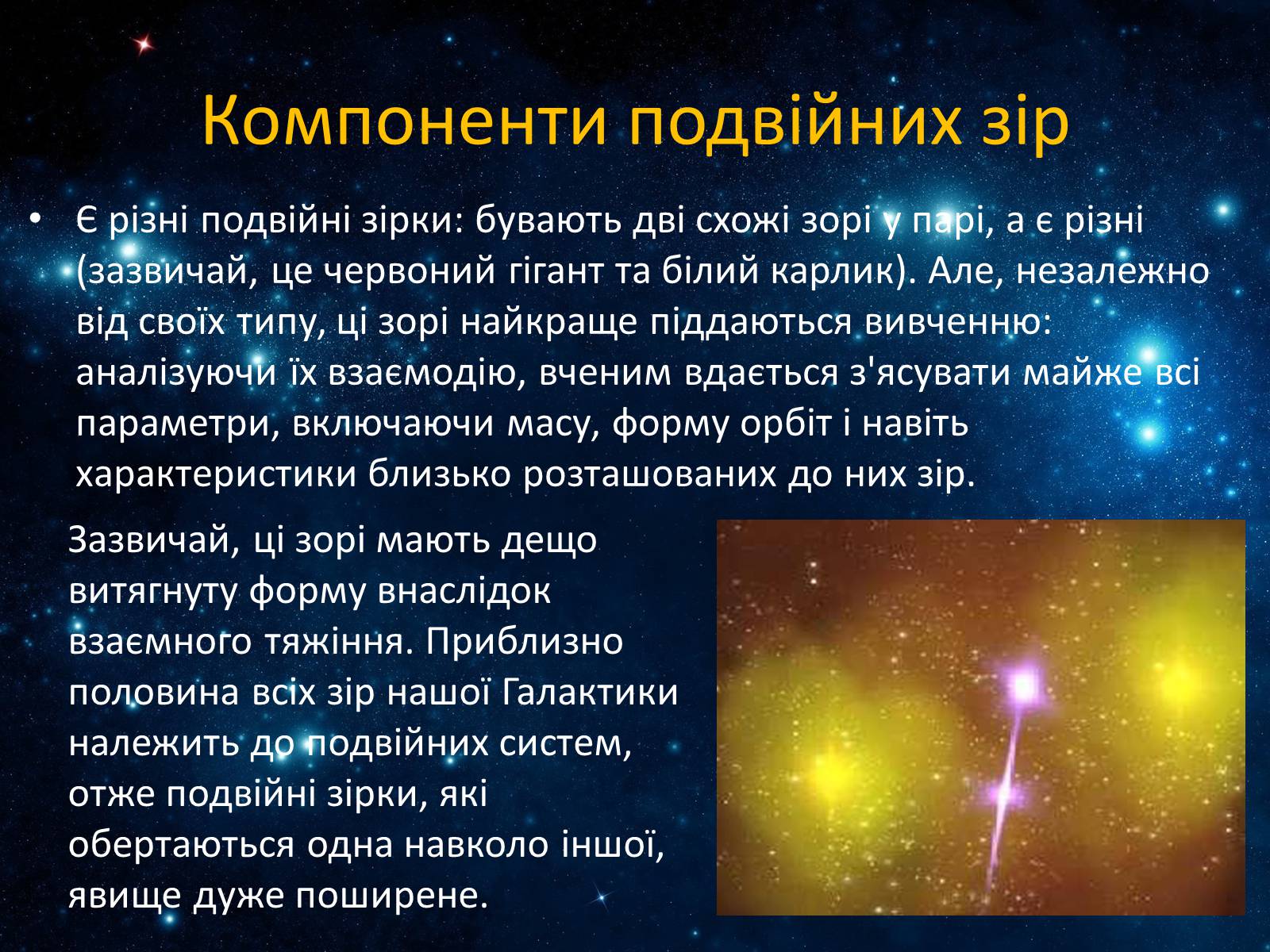 Компоненти подвійних зір

• Є різні подвійні зірки: бувають дві схожі зорі у парі, а є різні (зазвичай, це червоний гігант та білий карлик). Але, незалежно від своїх типу, ці зорі найкраще піддаються вивченню: аналізуючи їх взаємодію, вченим вдається з'ясувати майже всі параметри, включаючи масу, форму орбіт і навіть характеристики близько розташованих до них зір.

Зазвичай, ці зорі мають дещо витягнуту форму внаслідок взаємного тяжіння. Приблизно половина всіх зір нашої Галактики належить до подвійних систем, отже подвійні зірки, які обертаються одна навколо іншої, явище дуже поширене.